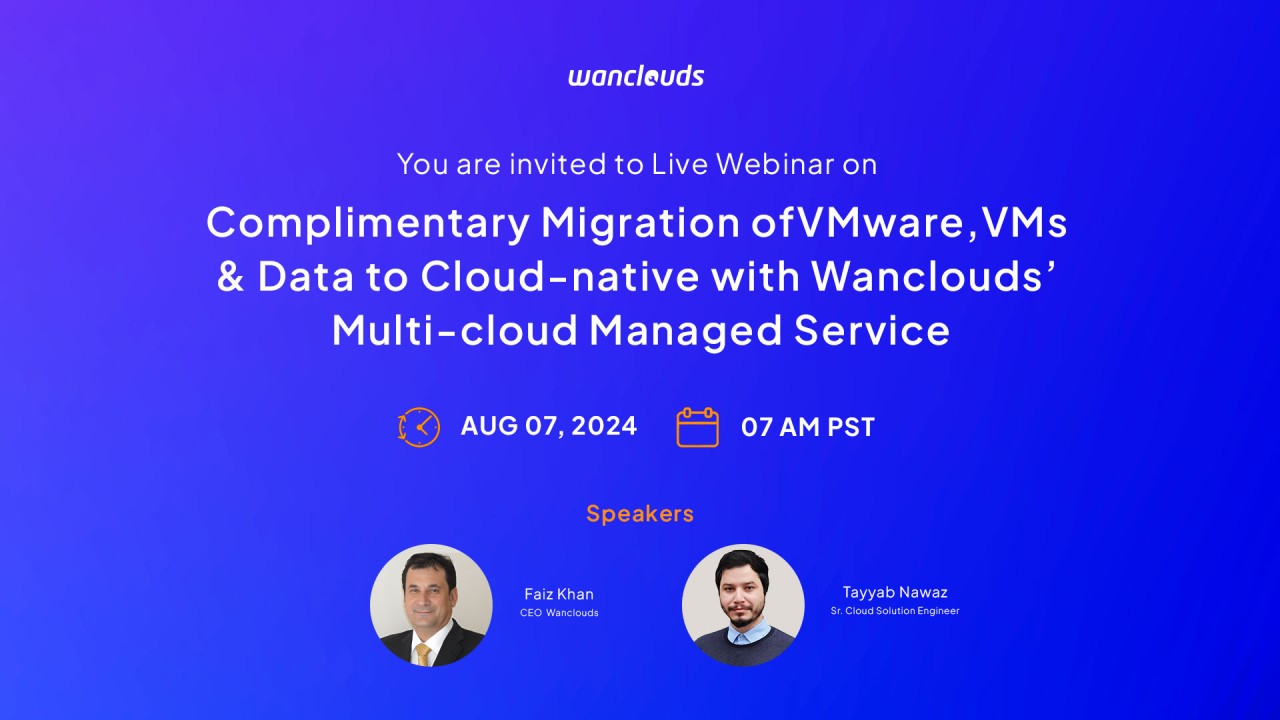 wanclouds

You are invited to Live Webinar on

Complimentary Migration ofVMware,VMs & Data to Cloud-native with Wanclouds' Multi-cloud Managed Service

AUG 07, 2024

07 AM PST

Speakers

Faiz Khan
CEO Wanclouds

Tayyab Nawaz
Sr. Cloud Solution Engineer